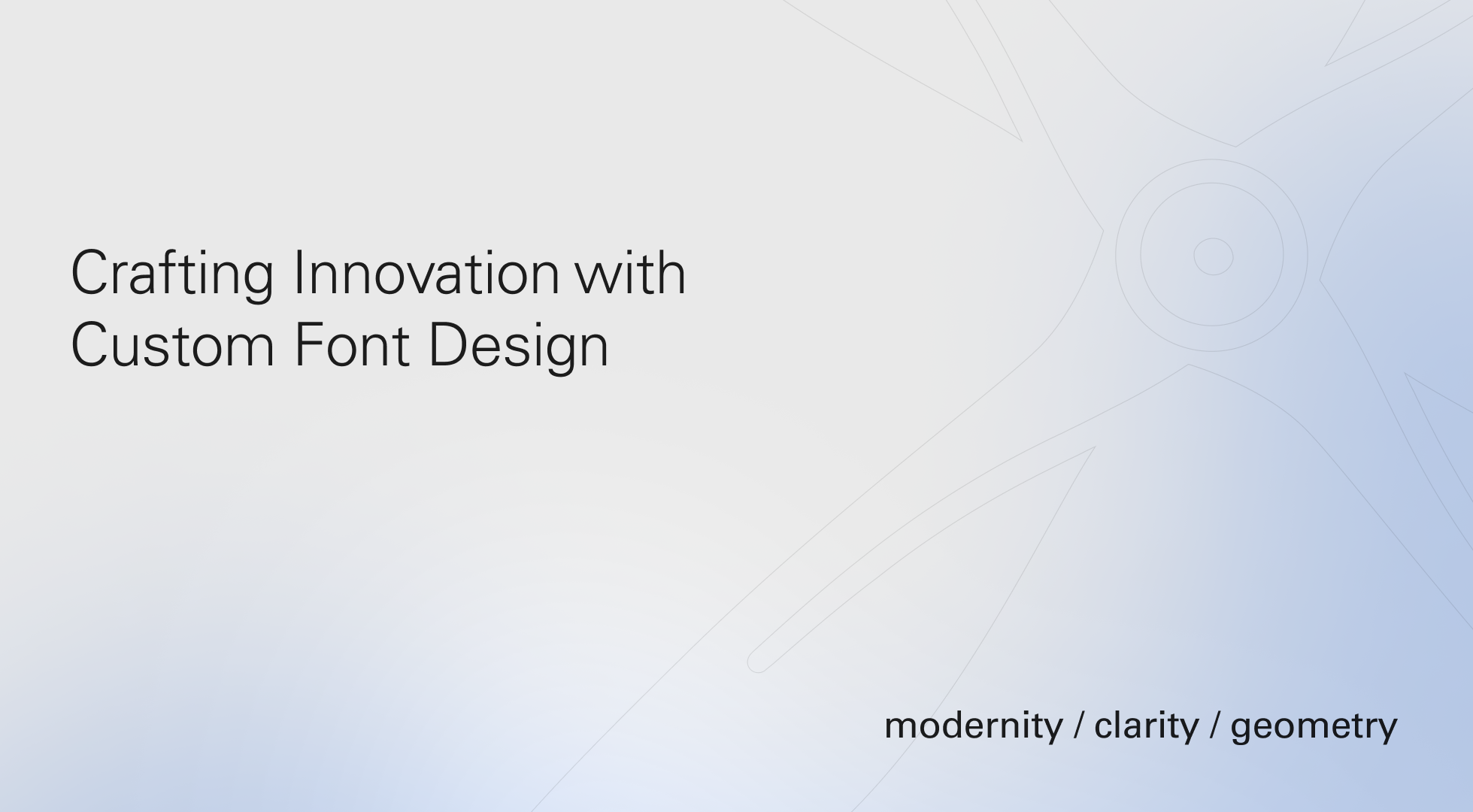 Crafting Innovation with Custom Font Design

modernity / clarity / geometry